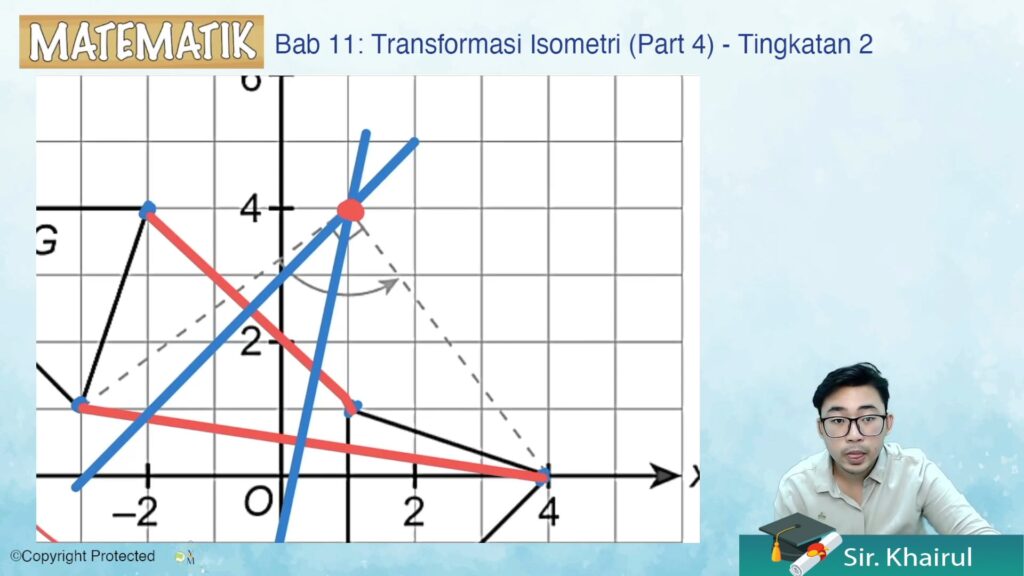 MATEMATIK Bab 11: Transformasi Isometri (Part 4) - Tingkatan 2

6
4
G
2
−2
O
2
4
x

©Copyright Protected

Sir. Khairul